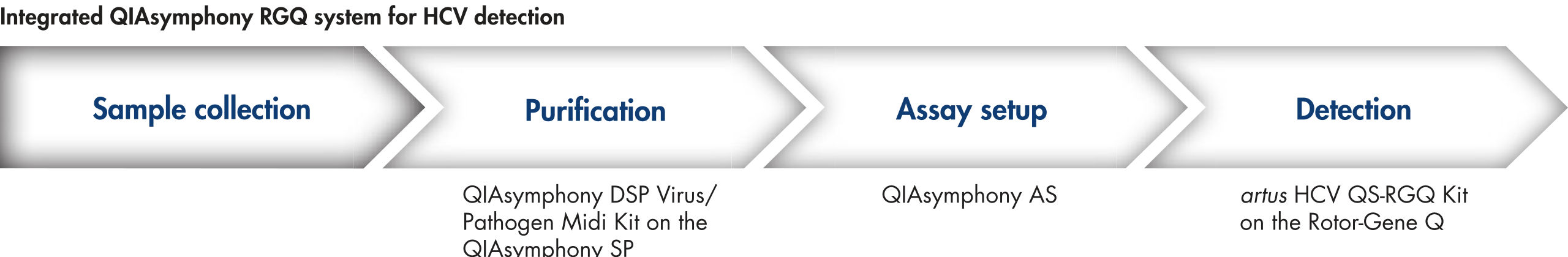 Integrated QIAsymphony RGQ system for HCV detection

Sample collection

Purification

Assay setup

Detection

QIAsymphony DSP Virus/ Pathogen Midi Kit on the QIAsymphony SP

QIAsymphony AS

artus HCV QS-RGQ Kit on the Rotor-Gene Q